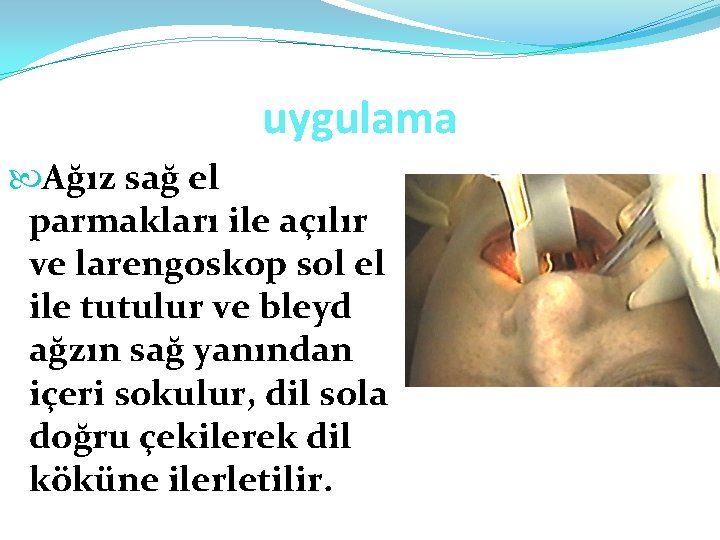 uygulama

Ağız sağ el parmakları ile açılır ve larengoskop sol el ile tutulur ve bleyd ağzın sağ yanından içeri sokulur, dil sola doğru çekilerek dil köküne ilerletilir.